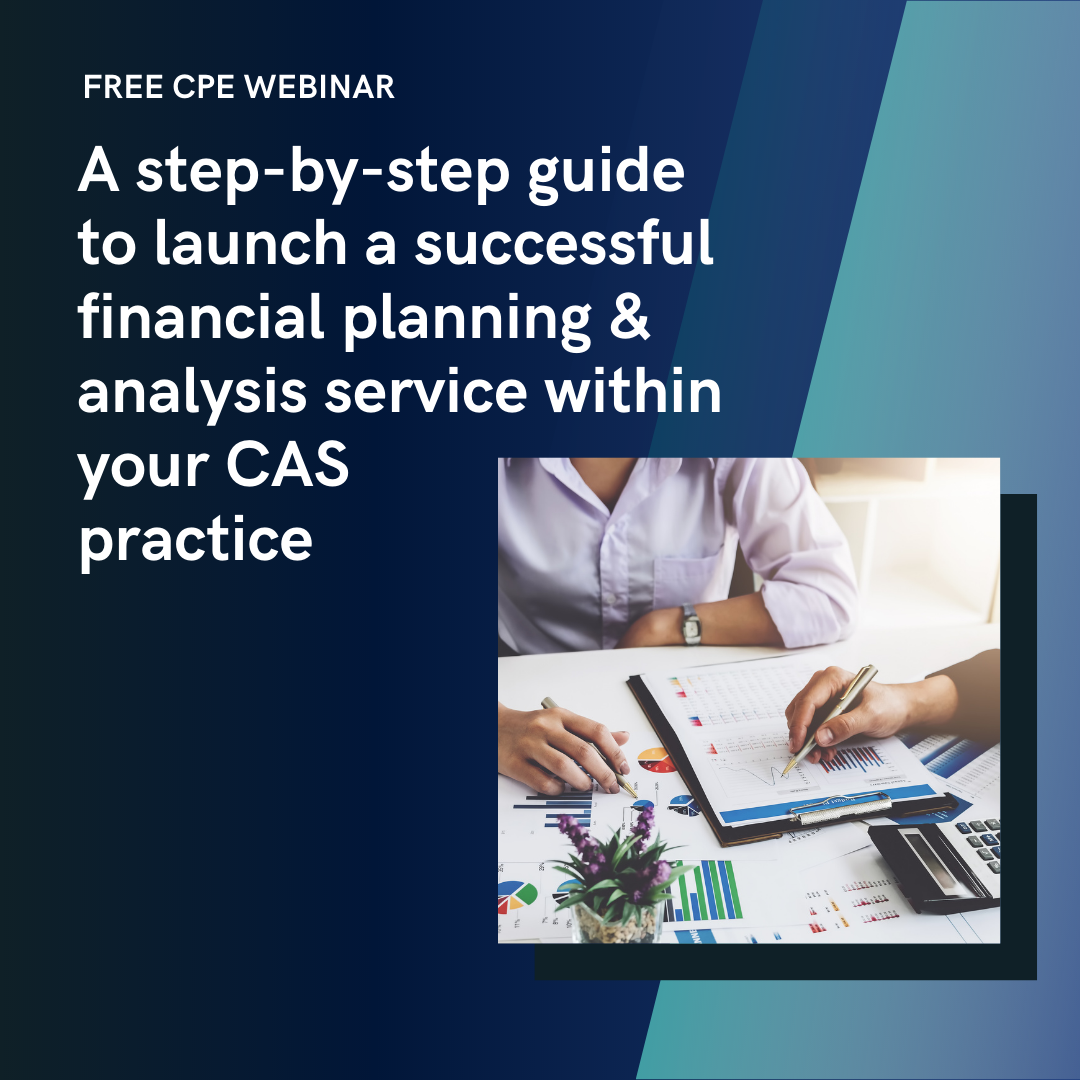 FREE CPE WEBINAR

A step-by-step guide to launch a successful financial planning & analysis service within your CAS practice